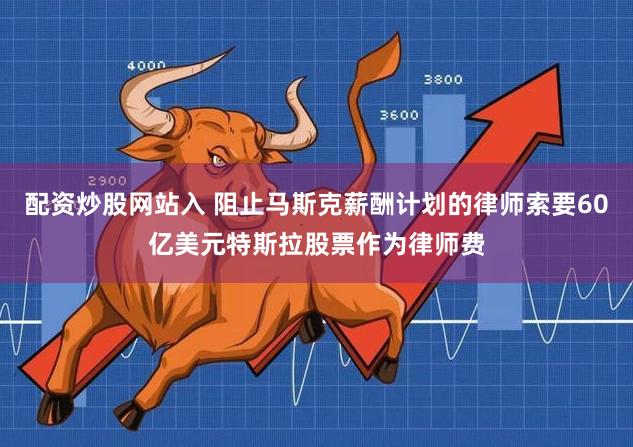 4000

3800

3600

2900

配资炒股网站入 阻止马斯克薪酬计划的律师索要60亿美元特斯拉股票作为律师费